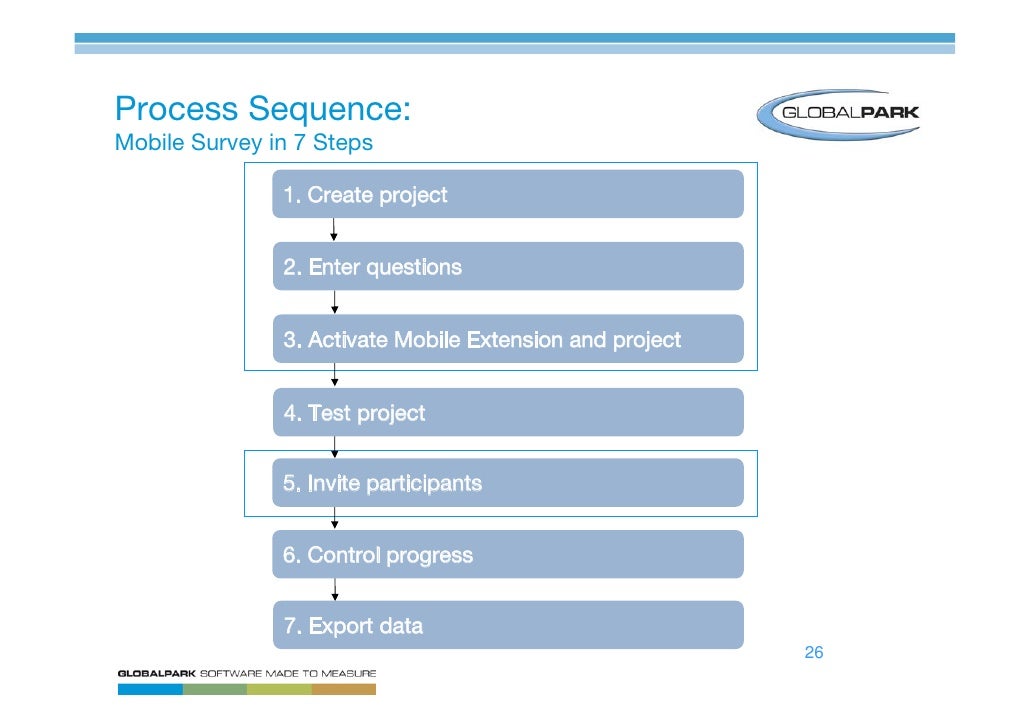 Process Sequence:
Mobile Survey in 7 Steps

GLOBALPARK

1. Create project

2. Enter questions

3. Activate Mobile Extension and project

4. Test project

5. Invite participants

6. Control progress

7. Export data

26

GLOBALPARK SOFTWARE MADE TO MEASURE